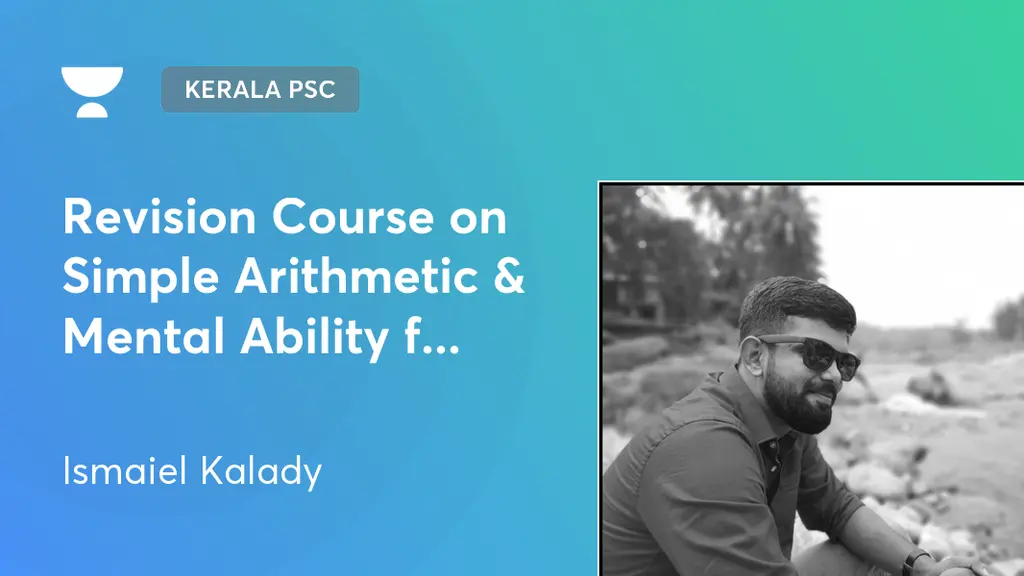 KERALA PSC

Revision Course on Simple Arithmetic & Mental Ability f...

Ismaiel Kalady